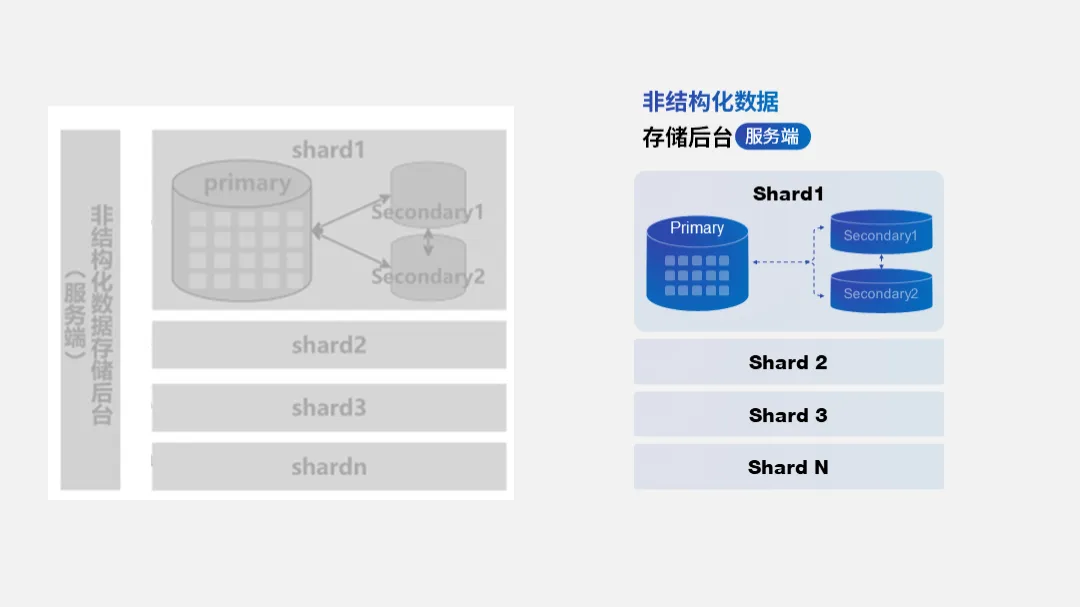 非结构化数据存储后台（服务端）

shard1

primary

Secondary1

Secondary2

shard2

shard3

shardn

非结构化数据
存储后台 服务端

Shard1

Primary

Secondary1

Secondary2

Shard 2

Shard 3

Shard N